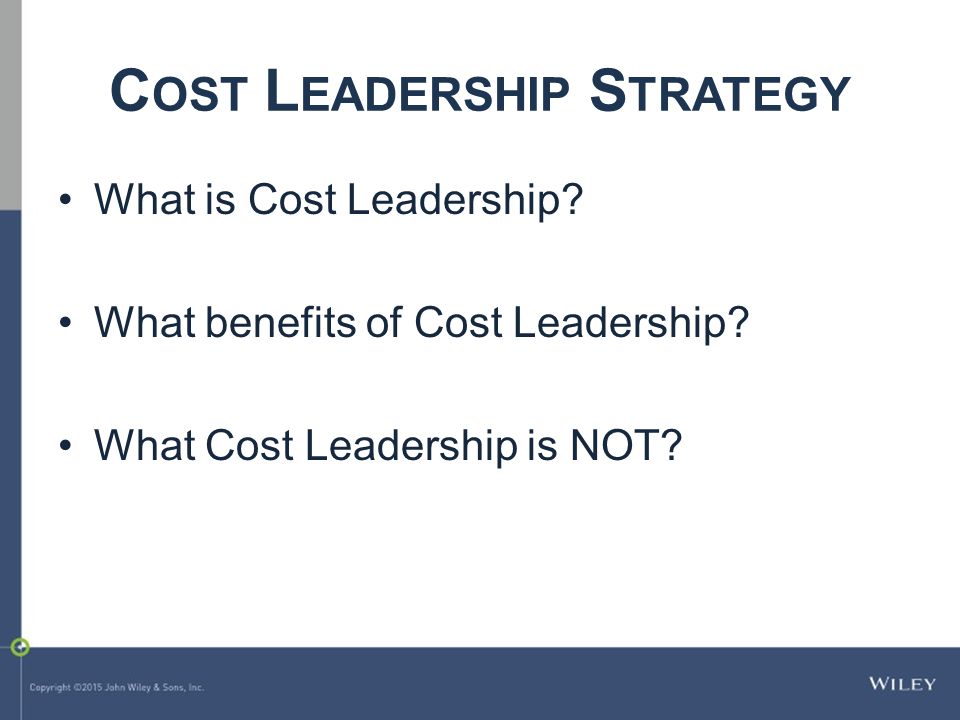 COST LEADERSHIP STRATEGY

• What is Cost Leadership?

• What benefits of Cost Leadership?

• What Cost Leadership is NOT?

Copyright ©2015 John Wiley & Sons, Inc.

WILEY